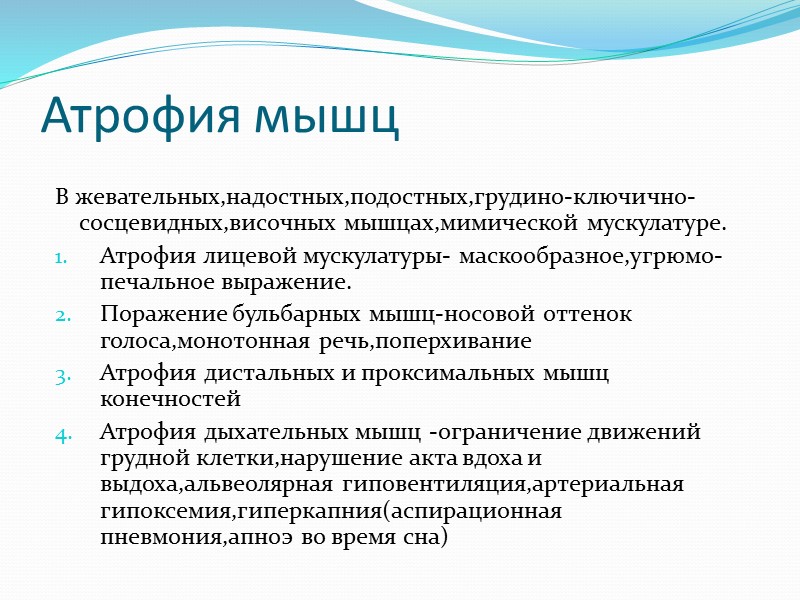 Атрофия мышц

В жевательных,надостных,подостных,грудино-ключично-сосцевидных,височных мышцах,мимической мускулатуре.

1. Атрофия лицевой мускулатуры- маскообразное,угрюмо-печальное выражение.
2. Поражение бульбарных мышц-носовой оттенок голоса,монотонная речь,поперхивание
3. Атрофия дистальных и проксимальных мышц конечностей
4. Атрофия дыхательных мышц -ограничение движений грудной клетки,нарушение акта вдоха и выдоха,альвеолярная гиповентиляция,артериальная гипоксемия,гиперкапния(аспирационная пневмония,апноэ во время сна)